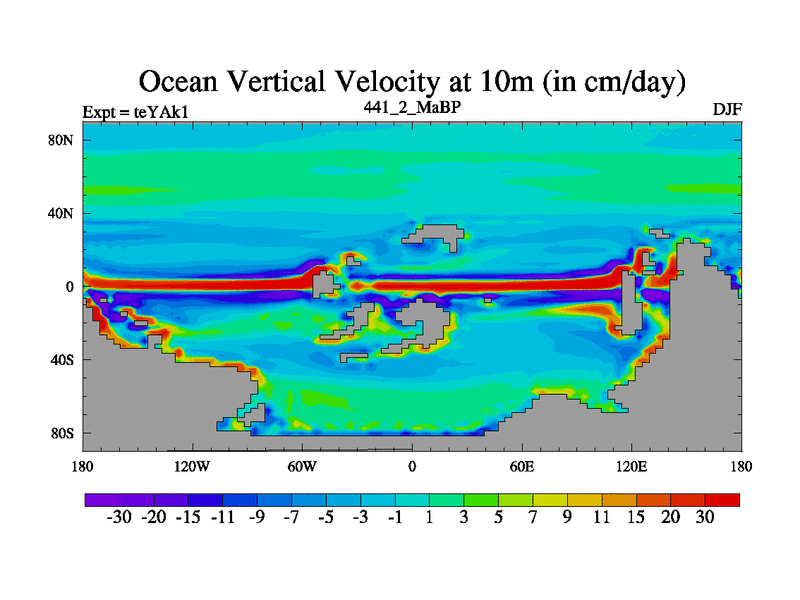 Ocean Vertical Velocity at 10m (in cm/day)

Expt = teYAk1

441_2_MaBP

DJF

80N
40N
0
40S
80S

180 120W 60W 0 60E 120E 180

-30 -20 -15 -11 -9 -7 -5 -3 -1 1 3 5 7 9 11 15 20 30